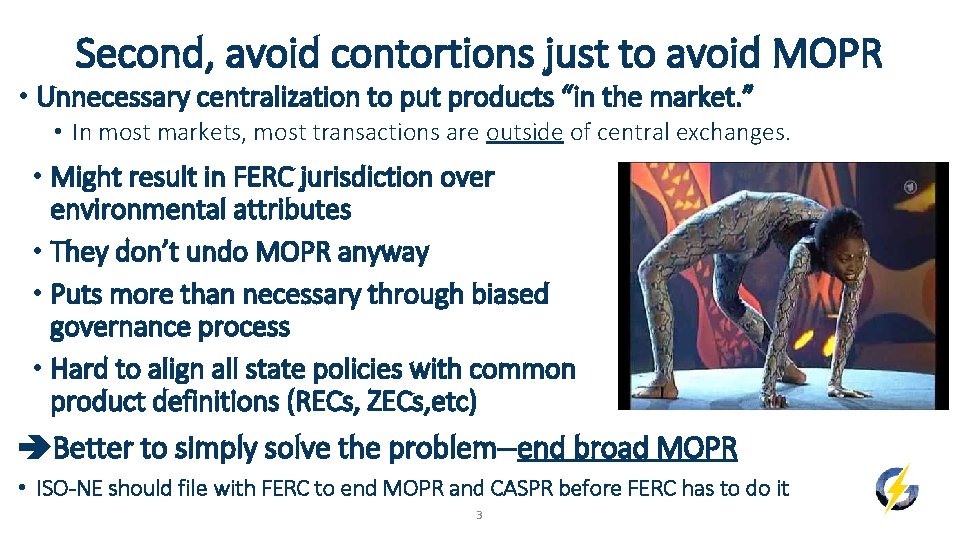 Second, avoid contortions just to avoid MOPR

• Unnecessary centralization to put products "in the market."

• In most markets, most transactions are outside of central exchanges.

• Might result in FERC jurisdiction over environmental attributes

• They don't undo MOPR anyway

• Puts more than necessary through biased governance process

• Hard to align all state policies with common product definitions (RECs, ZECs,etc)

➔Better to simply solve the problem—end broad MOPR

• ISO-NE should file with FERC to end MOPR and CASPR before FERC has to do it

3